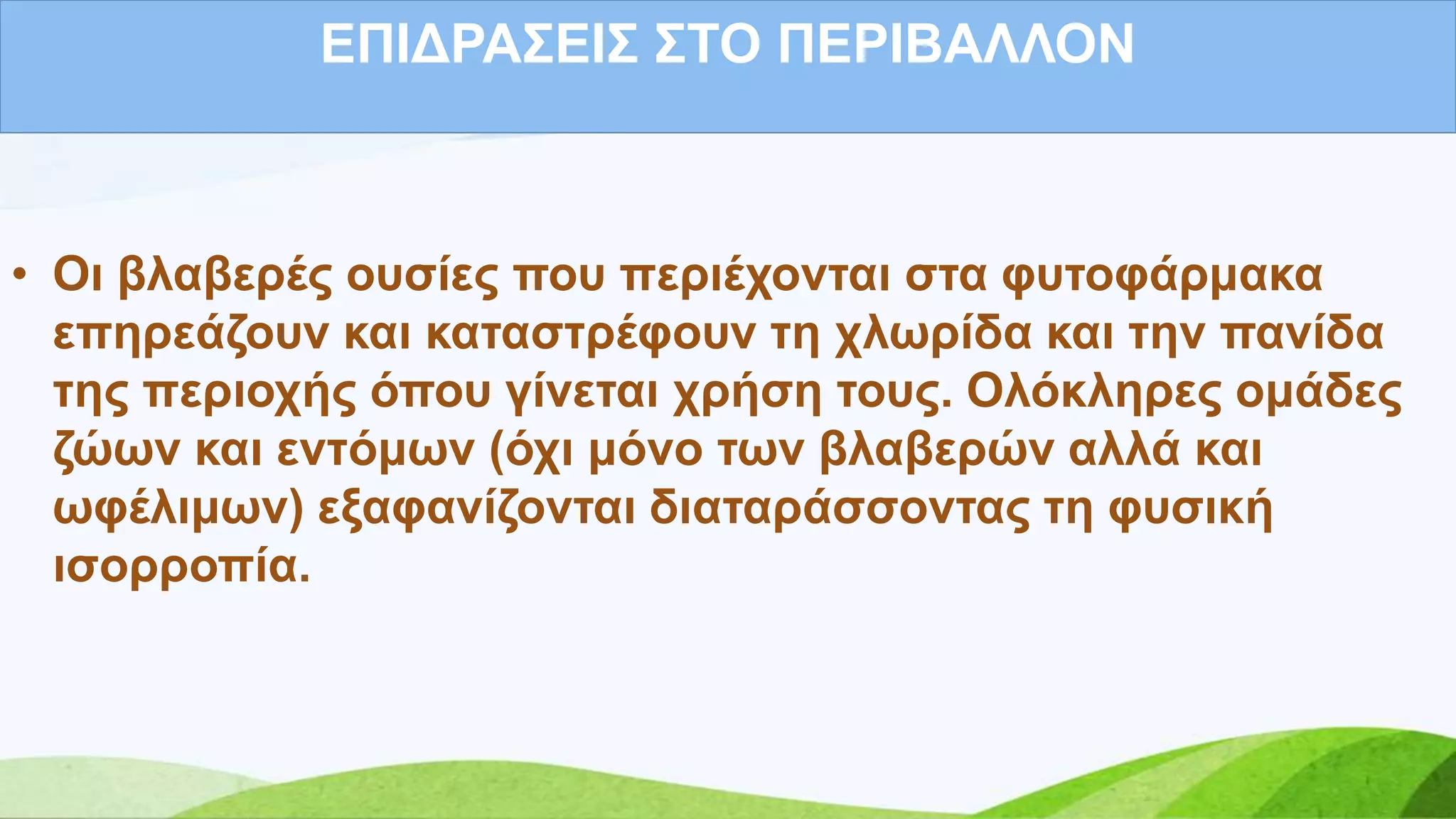 ΕΠΙΔΡΑΣΕΙΣ ΣΤΟ ΠΕΡΙΒΑΛΛΟΝ

• Οι βλαβερές ουσίες που περιέχονται στα φυτοφάρμακα επηρεάζουν και καταστρέφουν τη χλωρίδα και την πανίδα της περιοχής όπου γίνεται χρήση τους. Ολόκληρες ομάδες ζώων και εντόμων (όχι μόνο των βλαβερών αλλά και ωφέλιμων) εξαφανίζονται διαταράσσοντας τη φυσική ισορροπία.